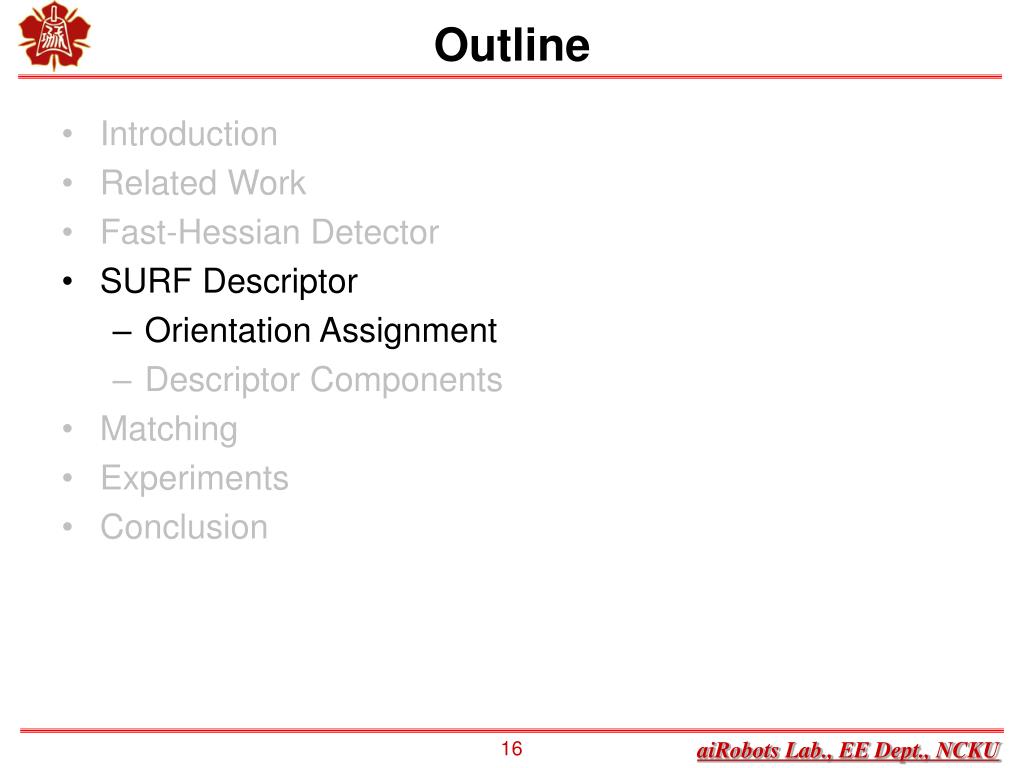 Outline

• Introduction
• Related Work
• Fast-Hessian Detector
• SURF Descriptor
– Orientation Assignment
– Descriptor Components
• Matching
• Experiments
• Conclusion

16

aiRobots Lab., EE Dept., NCKU